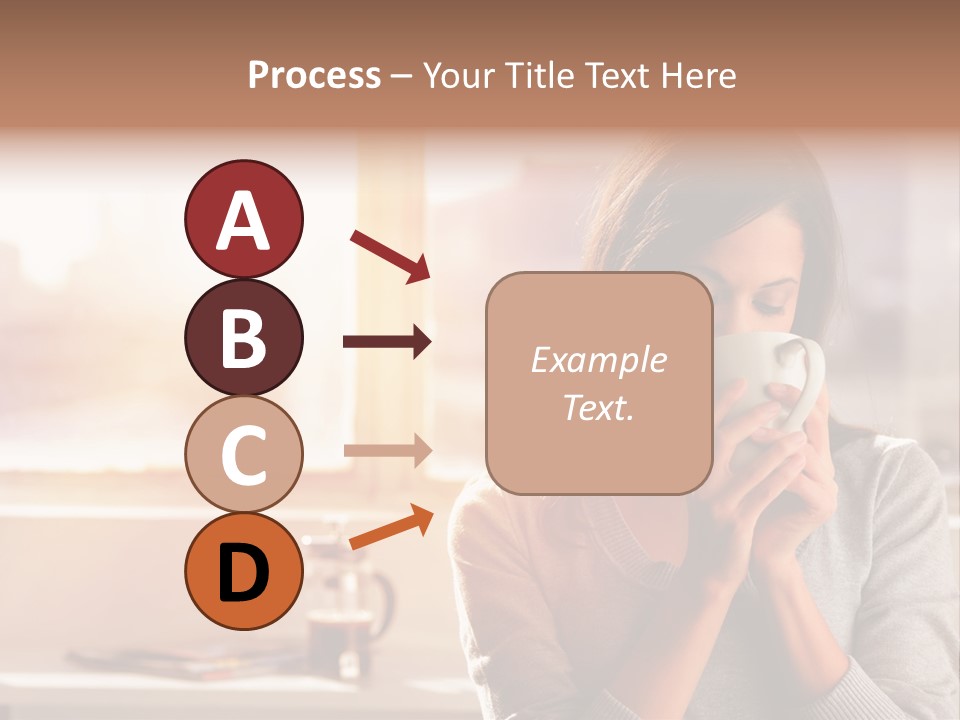 Process – Your Title Text Here

A

B

C

D

Example Text.